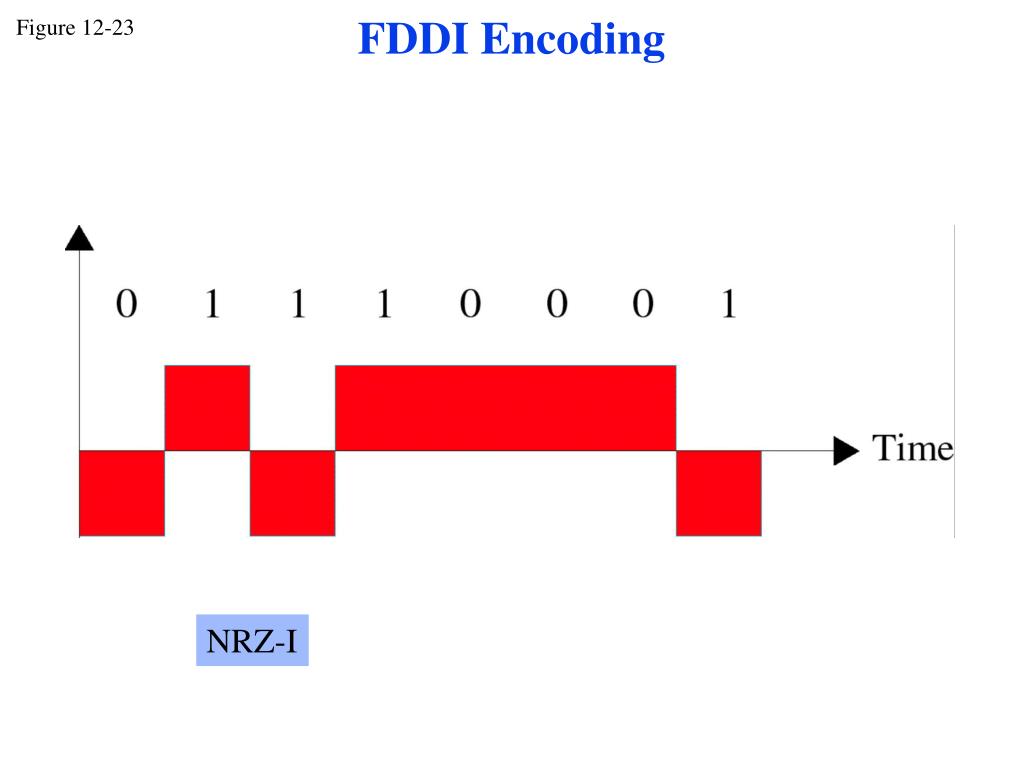 Figure 12-23

FDDI Encoding

0 1 1 1 0 0 0 1

Time

NRZ-I